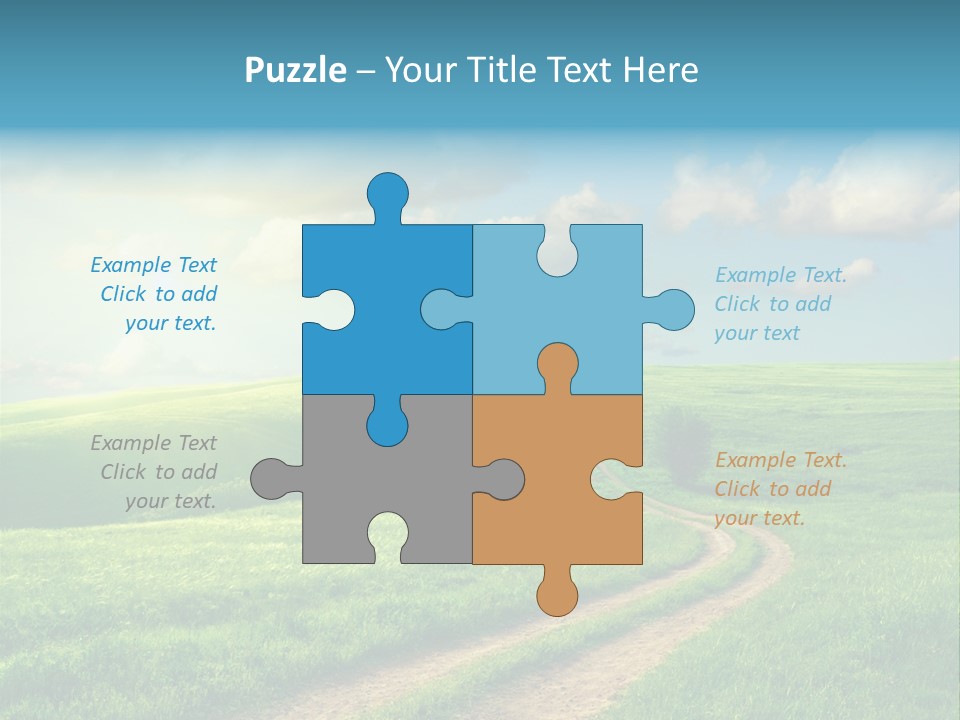 Puzzle – Your Title Text Here

Example Text
Click to add
your text.

Example Text.
Click to add
your text

Example Text
Click to add
your text.

Example Text.
Click to add
your text.